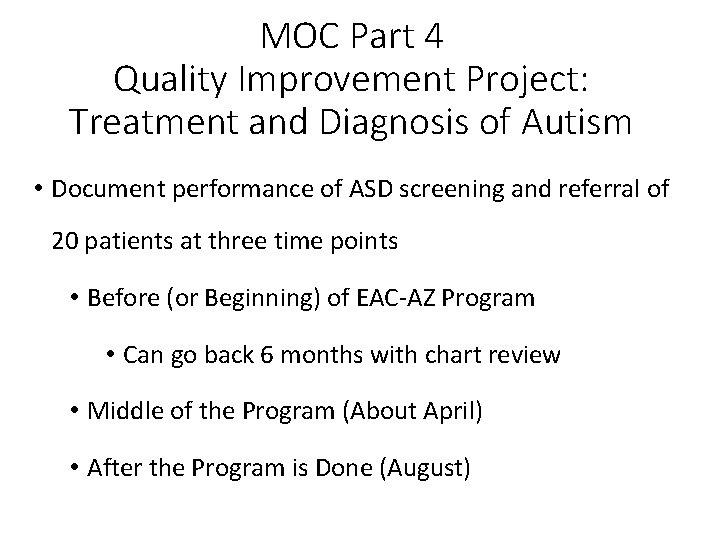 MOC Part 4
Quality Improvement Project:
Treatment and Diagnosis of Autism

• Document performance of ASD screening and referral of 20 patients at three time points
  • Before (or Beginning) of EAC-AZ Program
    • Can go back 6 months with chart review
  • Middle of the Program (About April)
  • After the Program is Done (August)